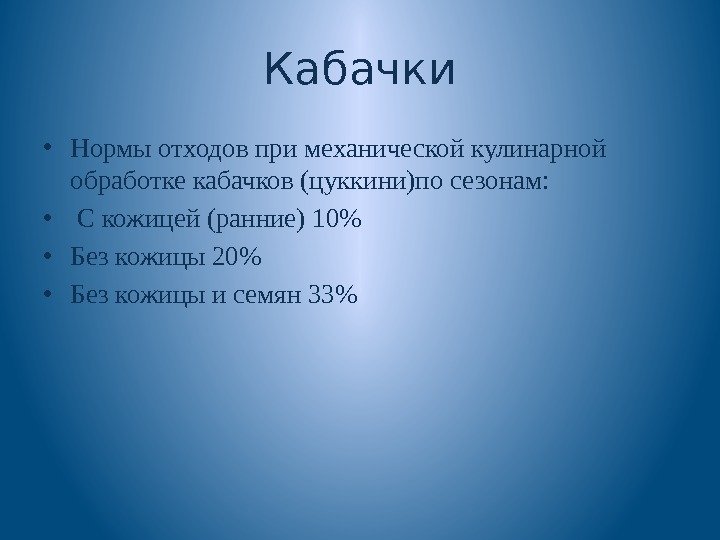 Кабачки

• Нормы отходов при механической кулинарной обработке кабачков (цуккини)по сезонам:
• С кожицей (ранние) 10%
• Без кожицы 20%
• Без кожицы и семян 33%